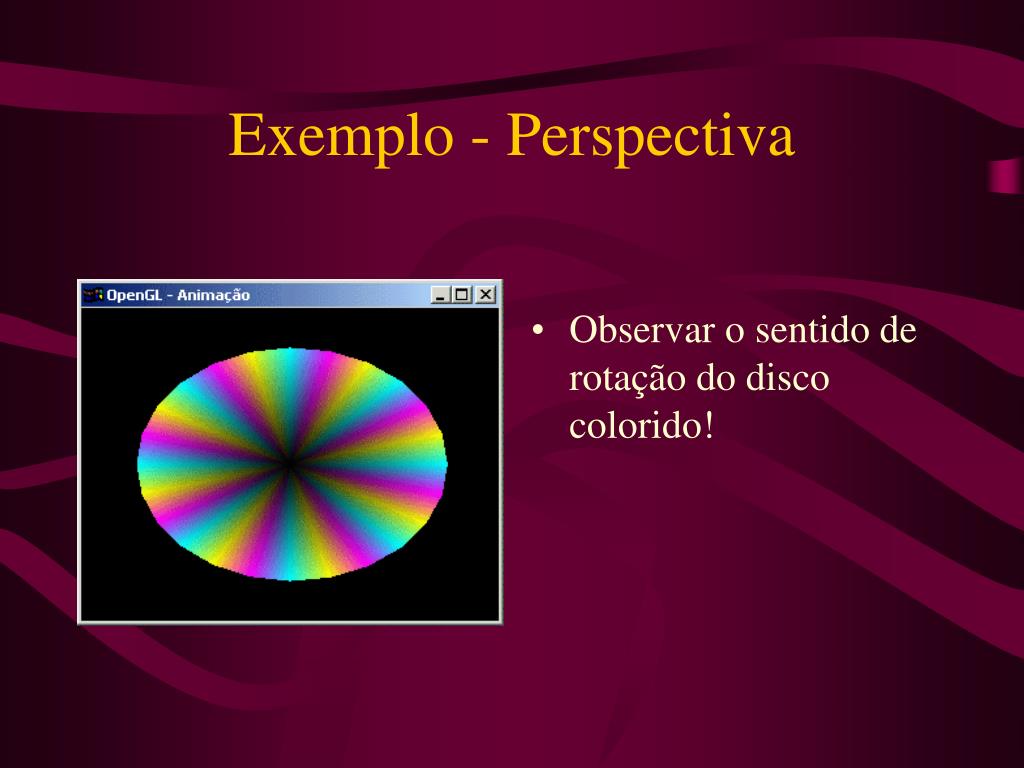 Exemplo - Perspectiva

OpenGL - Animação

• Observar o sentido de rotação do disco colorido!